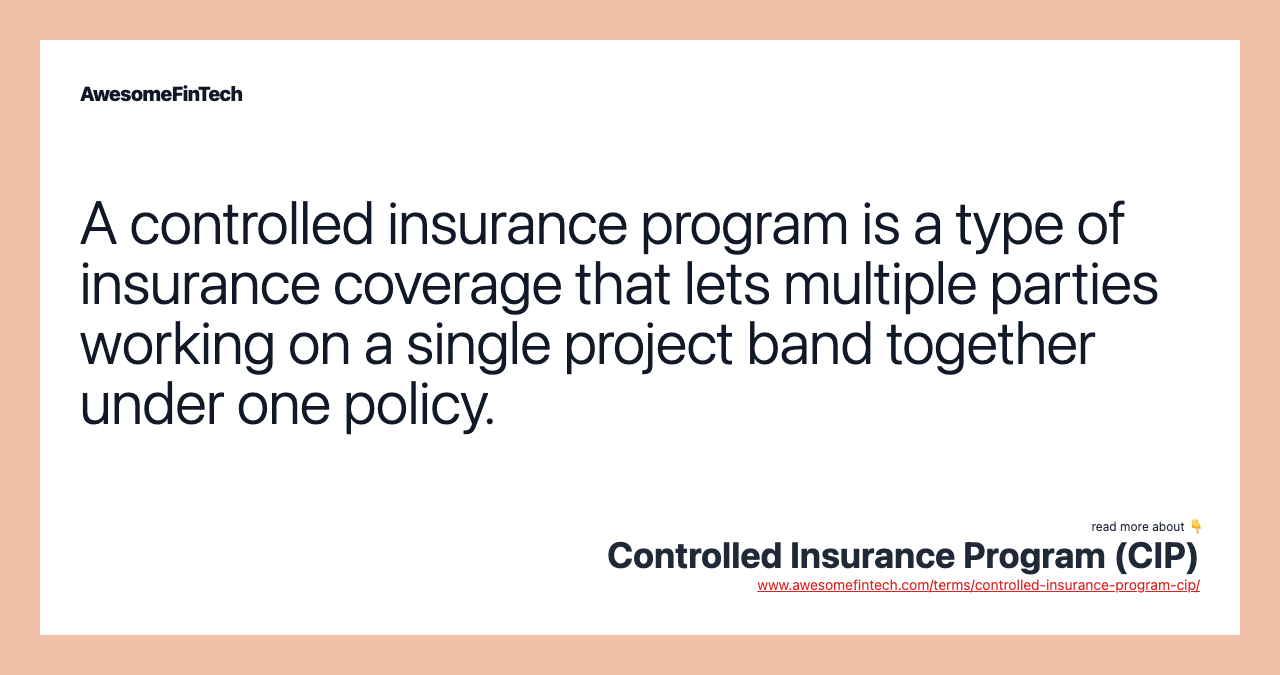 AwesomeFinTech

A controlled insurance program is a type of insurance coverage that lets multiple parties working on a single project band together under one policy.

read more about 👇
Controlled Insurance Program (CIP)
www.awesomefintech.com/terms/controlled-insurance-program-cip/